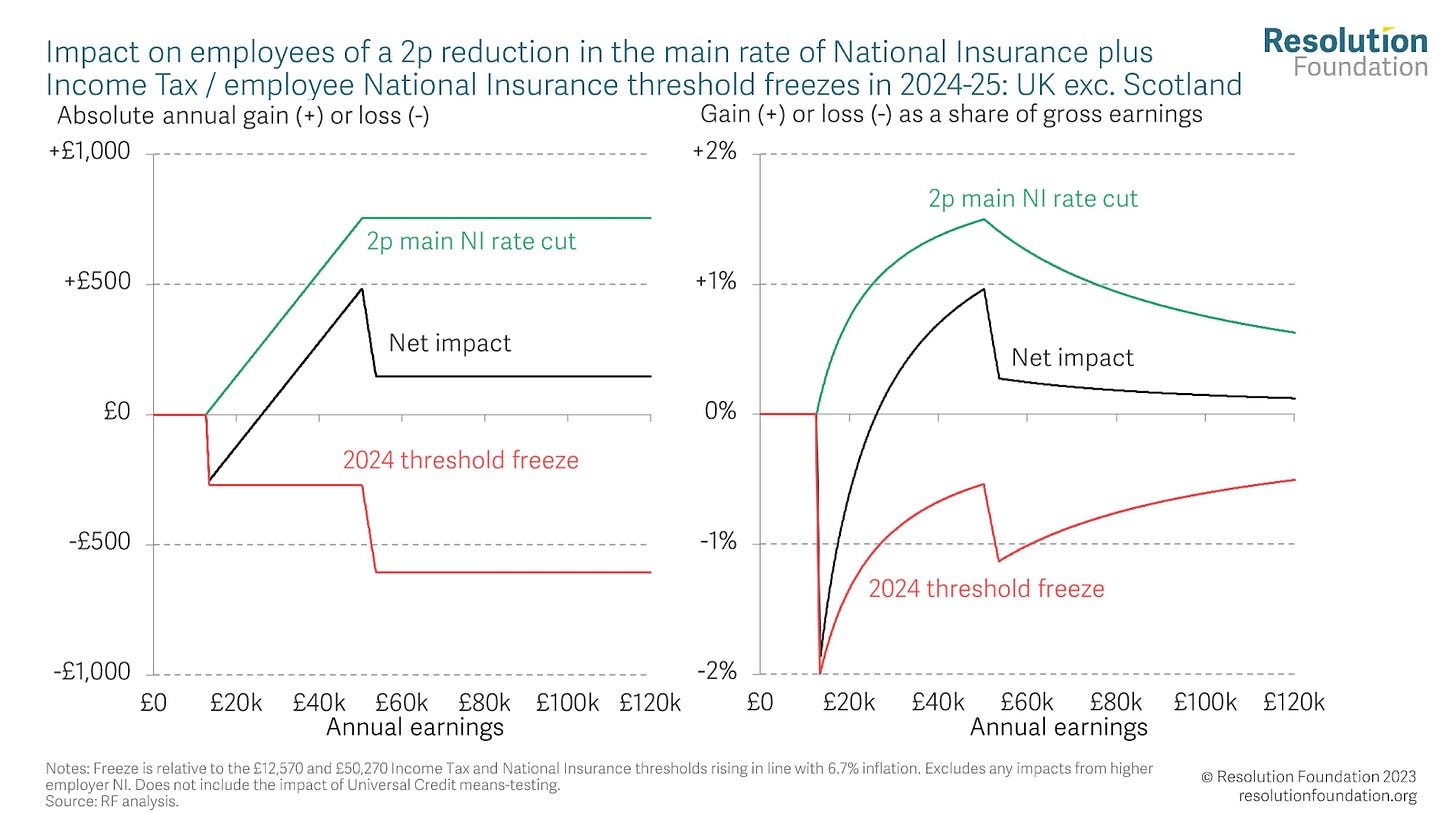 Impact on employees of a 2p reduction in the main rate of National Insurance plus Income Tax / employee National Insurance threshold freezes in 2024-25: UK exc. Scotland

Resolution Foundation

Absolute annual gain (+) or loss (-)

+£1,000
+£500
£0
-£500
-£1,000

2p main NI rate cut
Net impact
2024 threshold freeze

£0 £20k £40k £60k £80k £100k £120k
Annual earnings

Gain (+) or loss (-) as a share of gross earnings

+2%
+1%
0%
-1%
-2%

2p main NI rate cut
Net impact
2024 threshold freeze

£0 £20k £40k £60k £80k £100k £120k
Annual earnings

Notes: Freeze is relative to the £12,570 and £50,270 Income Tax and National Insurance thresholds rising in line with 6.7% inflation. Excludes any impacts from higher employer NI. Does not include the impact of Universal Credit means-testing.
Source: RF analysis.

© Resolution Foundation 2023
resolutionfoundation.org